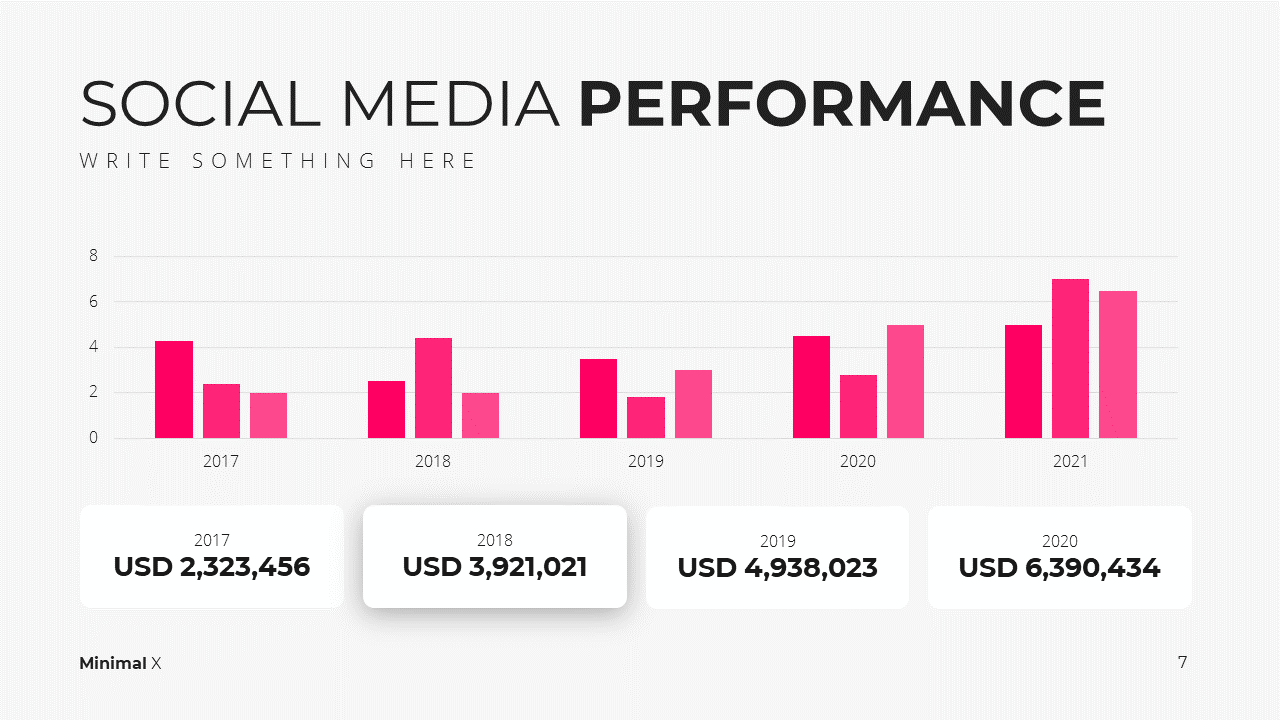 SOCIAL MEDIA PERFORMANCE

WRITE SOMETHING HERE

8
6
4
2
0

2017
2018
2019
2020
2021

2017
USD 2,323,456

2018
USD 3,921,021

2019
USD 4,938,023

2020
USD 6,390,434

Minimal X

7